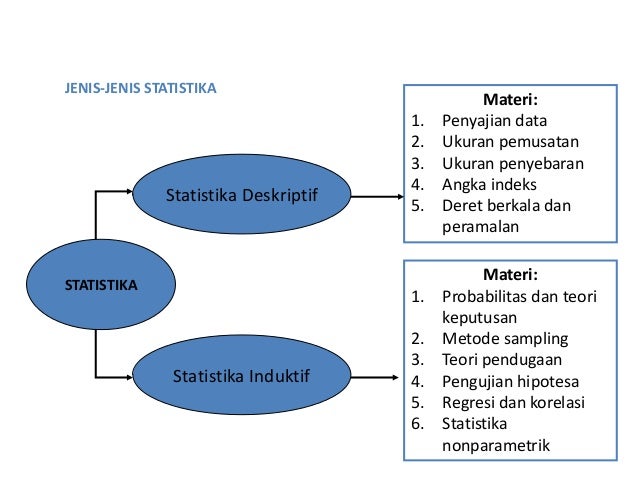 JENIS-JENIS STATISTIKA

STATISTIKA

Statistika Deskriptif

Materi:
1. Penyajian data
2. Ukuran pemusatan
3. Ukuran penyebaran
4. Angka indeks
5. Deret berkala dan peramalan

Statistika Induktif

Materi:
1. Probabilitas dan teori keputusan
2. Metode sampling
3. Teori pendugaan
4. Pengujian hipotesa
5. Regresi dan korelasi
6. Statistika nonparametrik